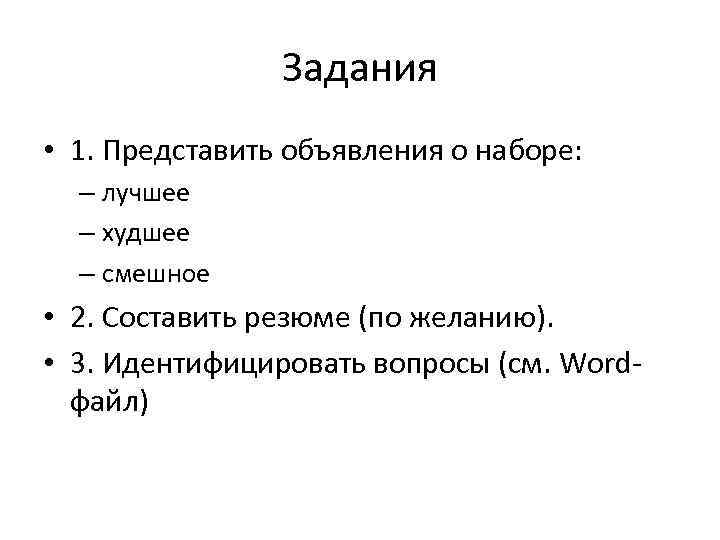 Задания

• 1. Представить объявления о наборе:
– лучшее
– худшее
– смешное
• 2. Составить резюме (по желанию).
• 3. Идентифицировать вопросы (см. Word-файл)